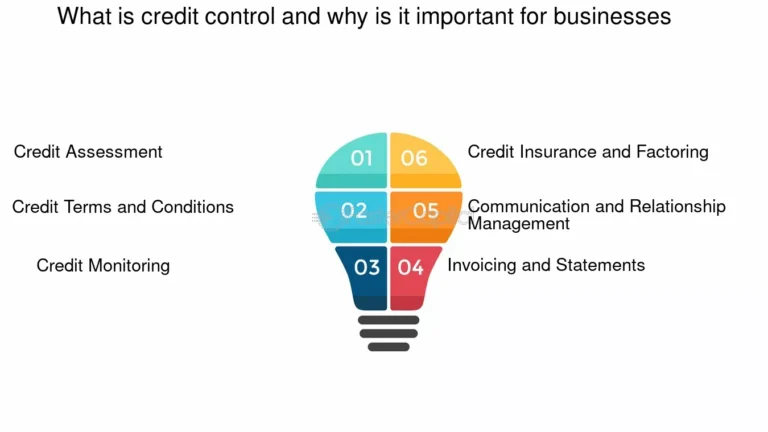 What is credit control and why is it important for businesses

Credit Assessment

Credit Terms and Conditions

Credit Monitoring

01

02

03

06

05

04

Credit Insurance and Factoring

Communication and Relationship Management

Invoicing and Statements